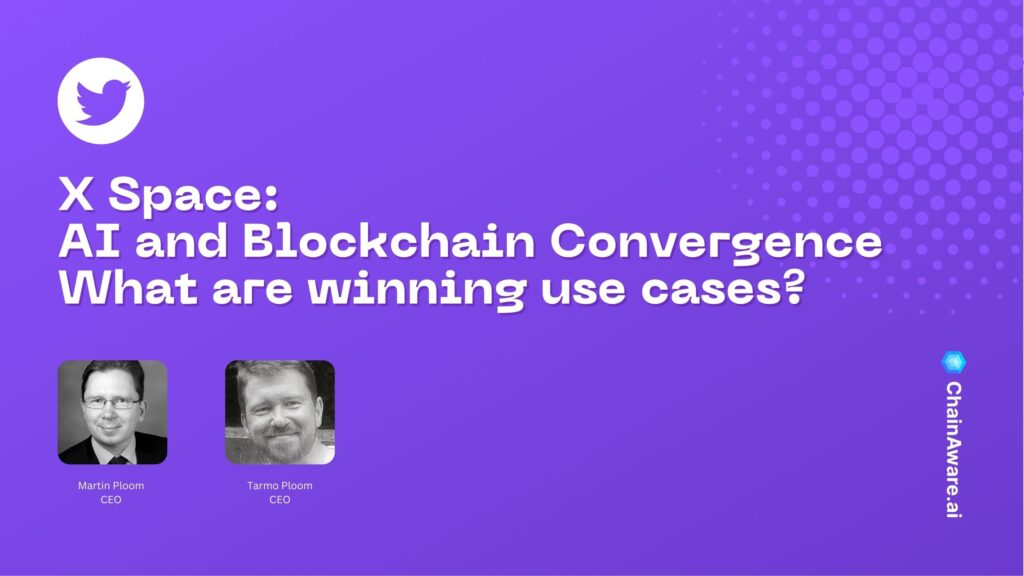 X Space:
AI and Blockchain Convergence
What are winning use cases?

Martin Ploom
CEO

Tarmo Ploom
CEO

ChainAware.ai